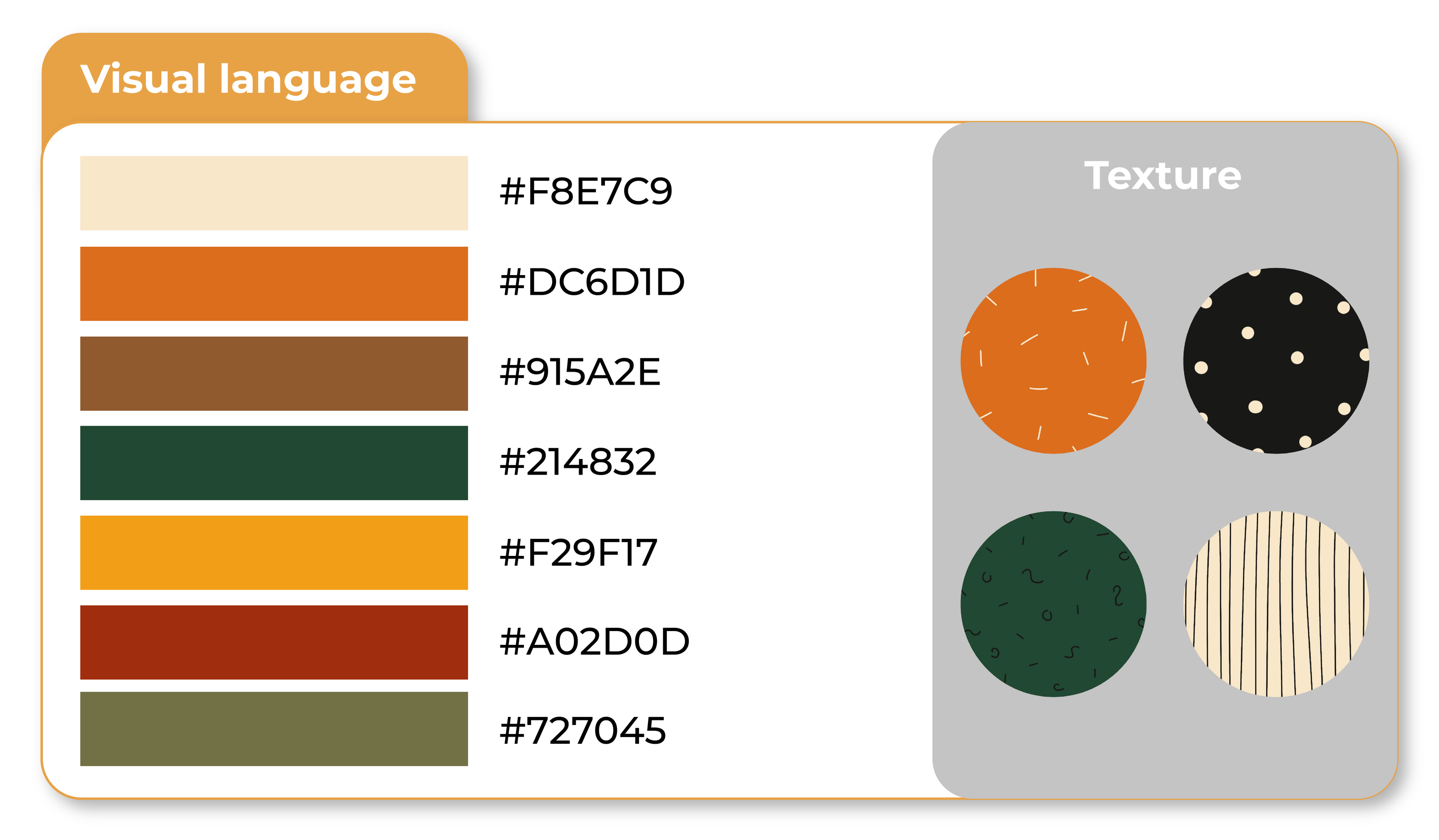 Visual language

#F8E7C9

#DC6D1D

#915A2E

#214832

#F29F17

#A02D0D

#727045

Texture